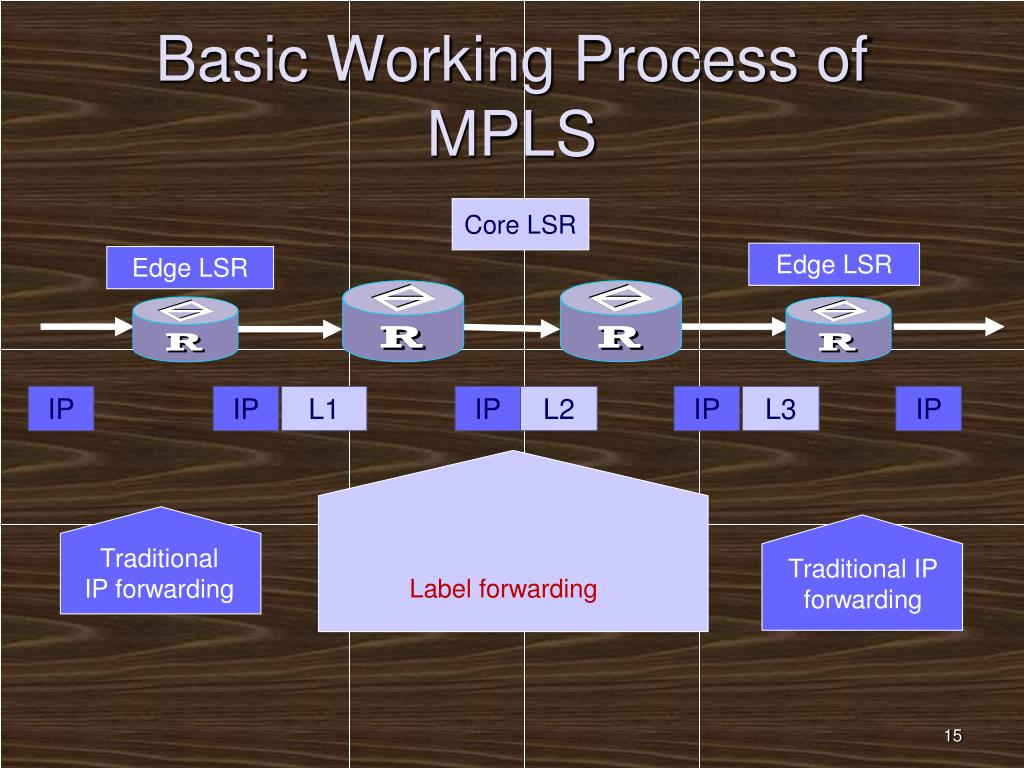 Basic Working Process of MPLS

Core LSR

Edge LSR

Edge LSR

R

R

R

R

IP

IP

L1

IP

L2

IP

L3

IP

Traditional IP forwarding

Label forwarding

Traditional IP forwarding

15